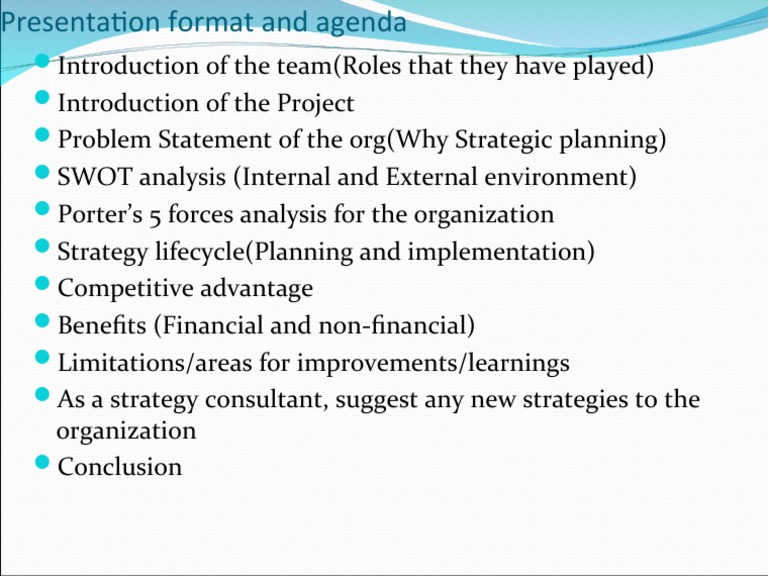 Presentation format and agenda

- Introduction of the team(Roles that they have played)
- Introduction of the Project
- Problem Statement of the org(Why Strategic planning)
- SWOT analysis (Internal and External environment)
- Porter's 5 forces analysis for the organization
- Strategy lifecycle(Planning and implementation)
- Competitive advantage
- Benefits (Financial and non-financial)
- Limitations/areas for improvements/learnings
- As a strategy consultant, suggest any new strategies to the organization
- Conclusion